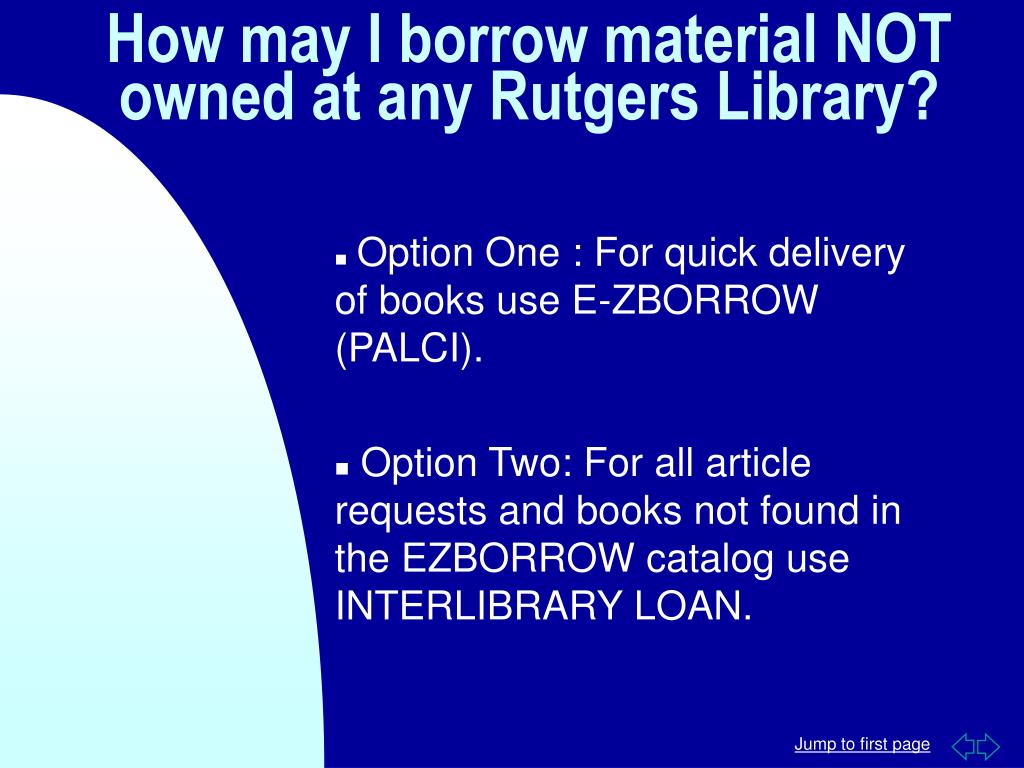 How may I borrow material NOT owned at any Rutgers Library?

▪ Option One : For quick delivery of books use E-ZBORROW (PALCI).

▪ Option Two: For all article requests and books not found in the EZBORROW catalog use INTERLIBRARY LOAN.

Jump to first page